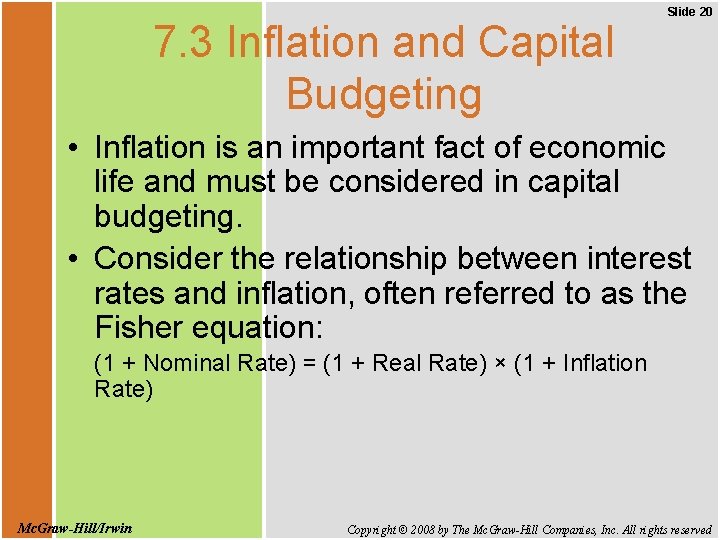 Slide 20

7.3 Inflation and Capital Budgeting

• Inflation is an important fact of economic life and must be considered in capital budgeting.

• Consider the relationship between interest rates and inflation, often referred to as the Fisher equation:

(1 + Nominal Rate) = (1 + Real Rate) × (1 + Inflation Rate)

McGraw-Hill/Irwin

Copyright © 2008 by The McGraw-Hill Companies, Inc. All rights reserved